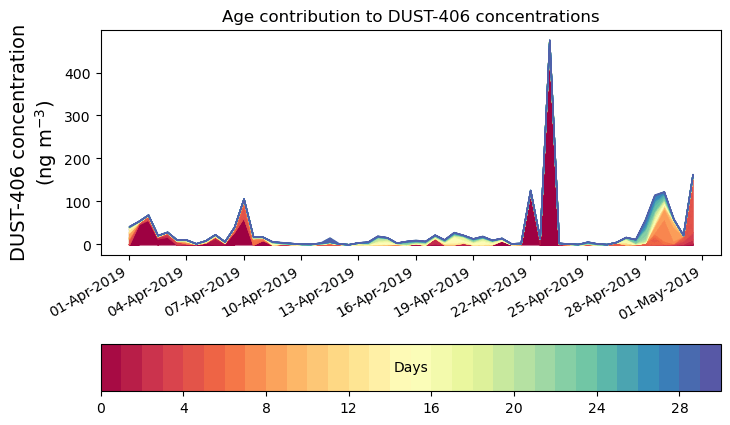 Age contribution to DUST-406 concentrations

DUST-406 concentration (ng m$^{-3}$)

400
300
200
100
0

01-Apr-2019
04-Apr-2019
07-Apr-2019
10-Apr-2019
13-Apr-2019
16-Apr-2019
19-Apr-2019
22-Apr-2019
25-Apr-2019
28-Apr-2019
01-May-2019

Days

0
4
8
12
16
20
24
28